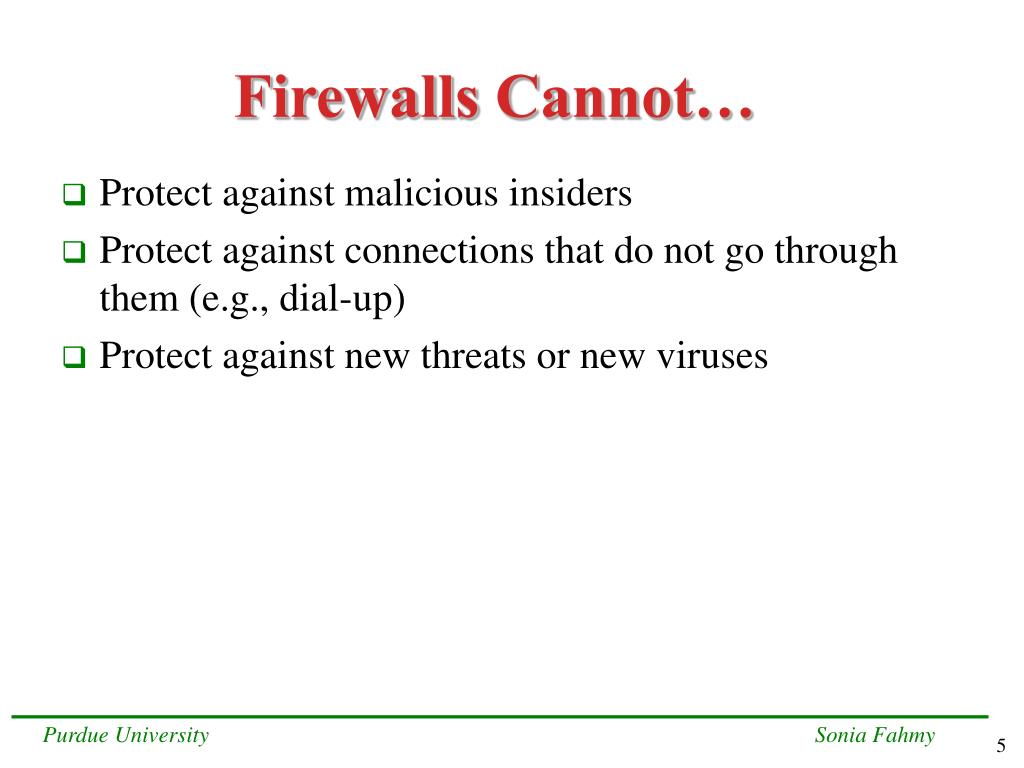 Firewalls Cannot…

❑ Protect against malicious insiders
❑ Protect against connections that do not go through them (e.g., dial-up)
❑ Protect against new threats or new viruses

Purdue University

Sonia Fahmy

5